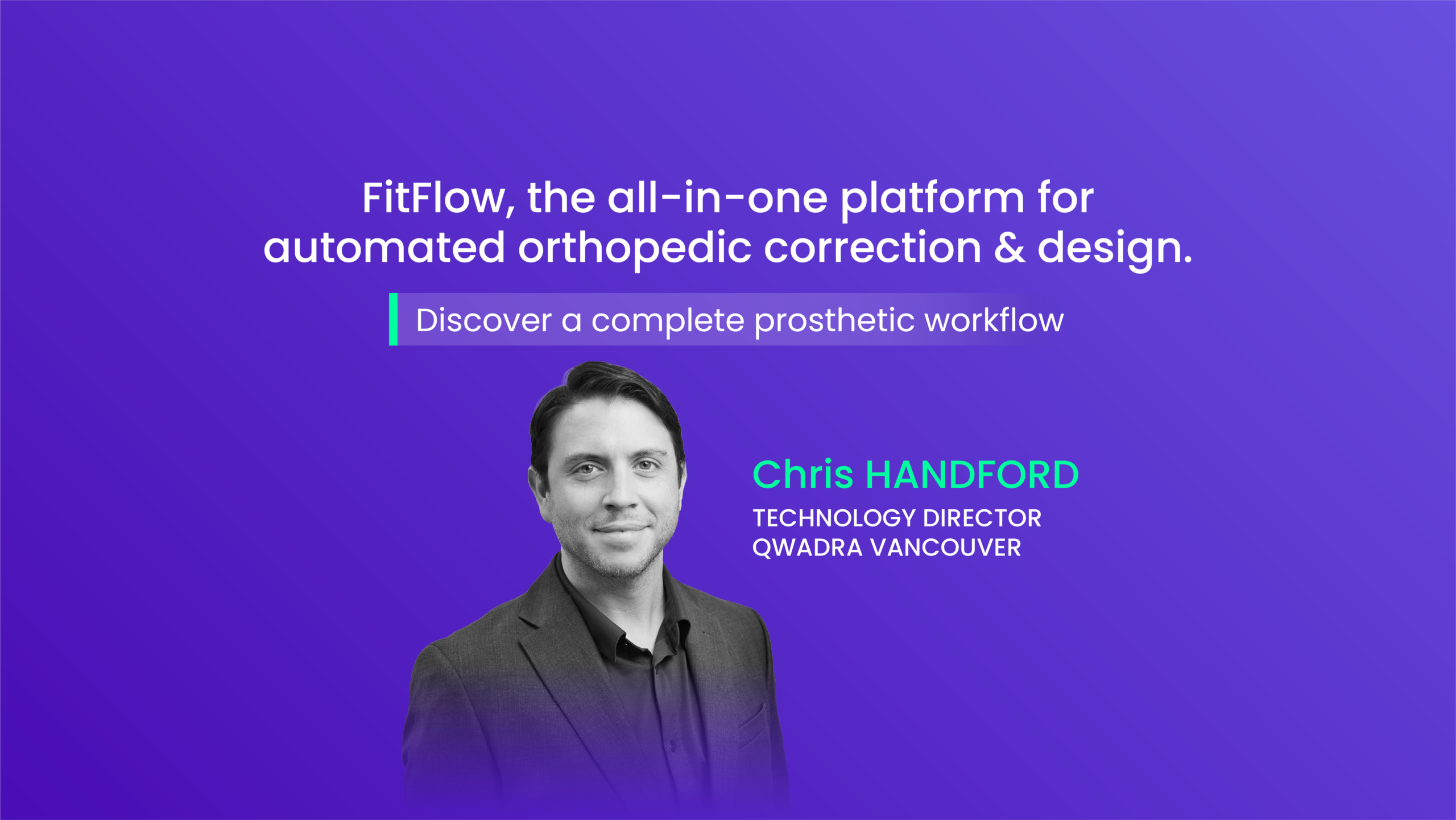 FitFlow, the all-in-one platform for automated orthopedic correction & design.

Discover a complete prosthetic workflow

Chris HANDFORD
TECHNOLOGY DIRECTOR
QWADRA VANCOUVER